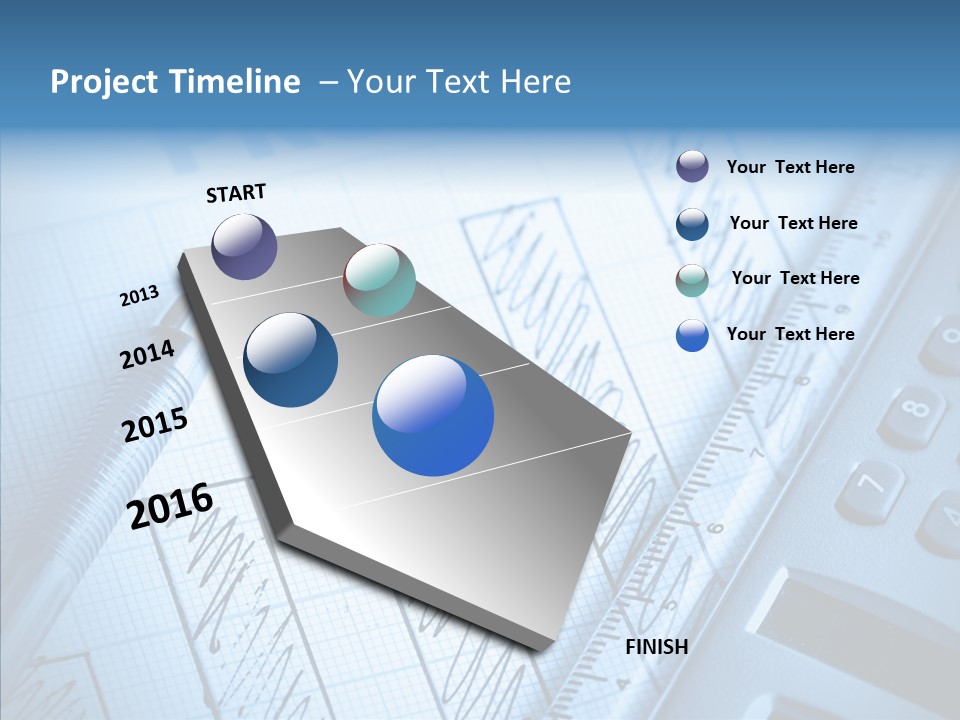 Project Timeline – Your Text Here

START

2013

2014

2015

2016

FINISH

Your Text Here

Your Text Here

Your Text Here

Your Text Here